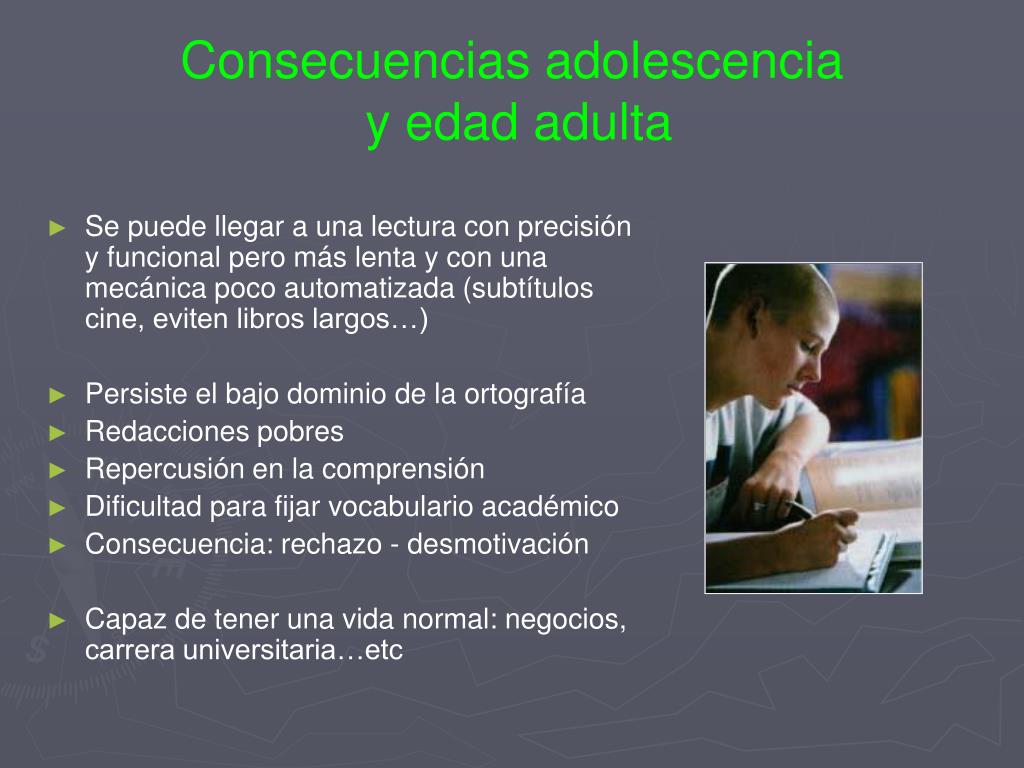 Consecuencias adolescencia y edad adulta

► Se puede llegar a una lectura con precisión y funcional pero más lenta y con una mecánica poco automatizada (subtítulos cine, eviten libros largos…)

► Persiste el bajo dominio de la ortografía
► Redacciones pobres
► Repercusión en la comprensión
► Dificultad para fijar vocabulario académico
► Consecuencia: rechazo - desmotivación

► Capaz de tener una vida normal: negocios, carrera universitaria…etc